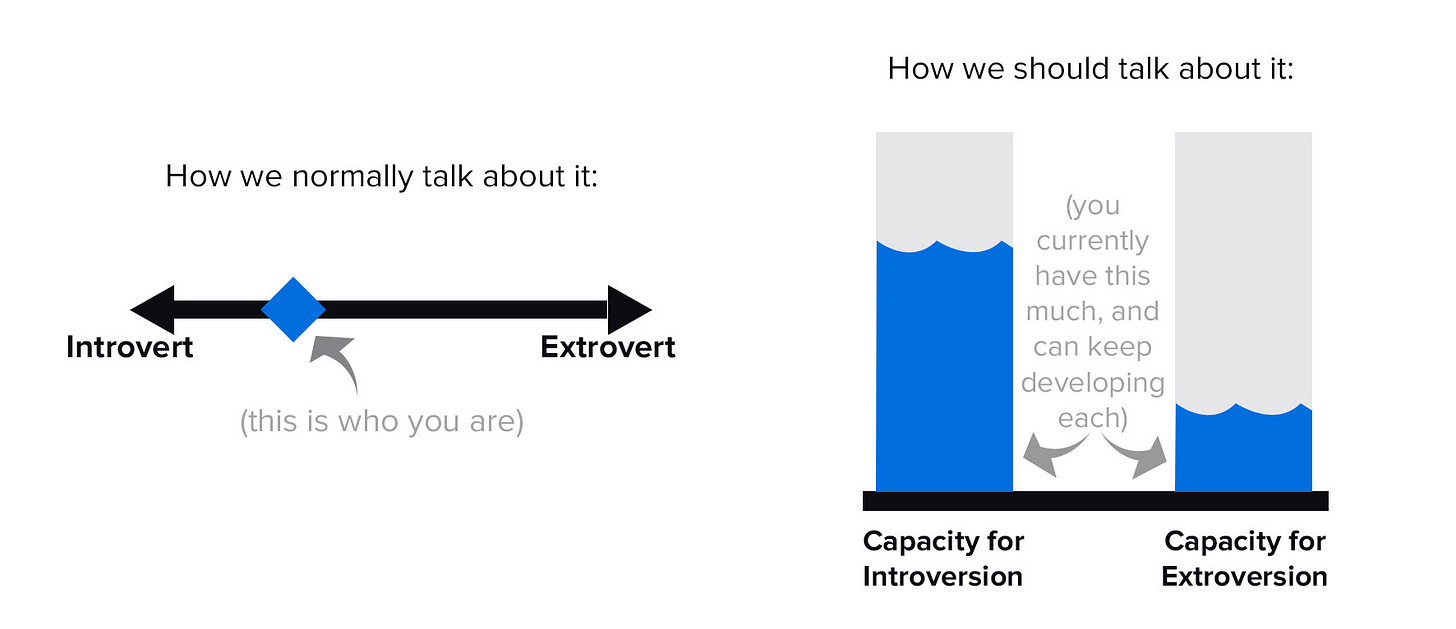 How we normally talk about it:

Introvert

Extrovert

(this is who you are)

How we should talk about it:

(you currently have this much, and can keep developing each)

Capacity for Introversion

Capacity for Extroversion